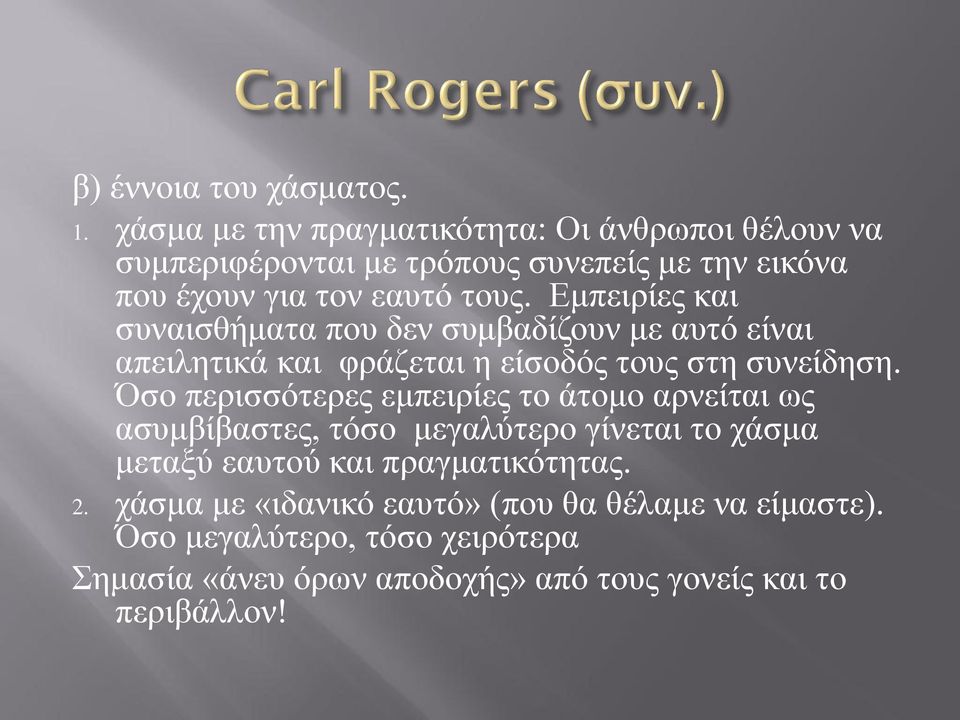 Carl Rogers (συν.)

β) έννοια του χάσματος.

1. χάσμα με την πραγματικότητα: Οι άνθρωποι θέλουν να συμπεριφέρονται με τρόπους συνεπείς με την εικόνα που έχουν για τον εαυτό τους. Εμπειρίες και συναισθήματα που δεν συμβαδίζουν με αυτό είναι απειλητικά και φράζεται η είσοδός τους στη συνείδηση. Όσο περισσότερες εμπειρίες το άτομο αρνείται ως ασυμβίβαστες, τόσο μεγαλύτερο γίνεται το χάσμα μεταξύ εαυτού και πραγματικότητας.

2. χάσμα με «ιδανικό εαυτό» (που θα θέλαμε να είμαστε). Όσο μεγαλύτερο, τόσο χειρότερα

Σημασία «άνευ όρων αποδοχής» από τους γονείς και το περιβάλλον!